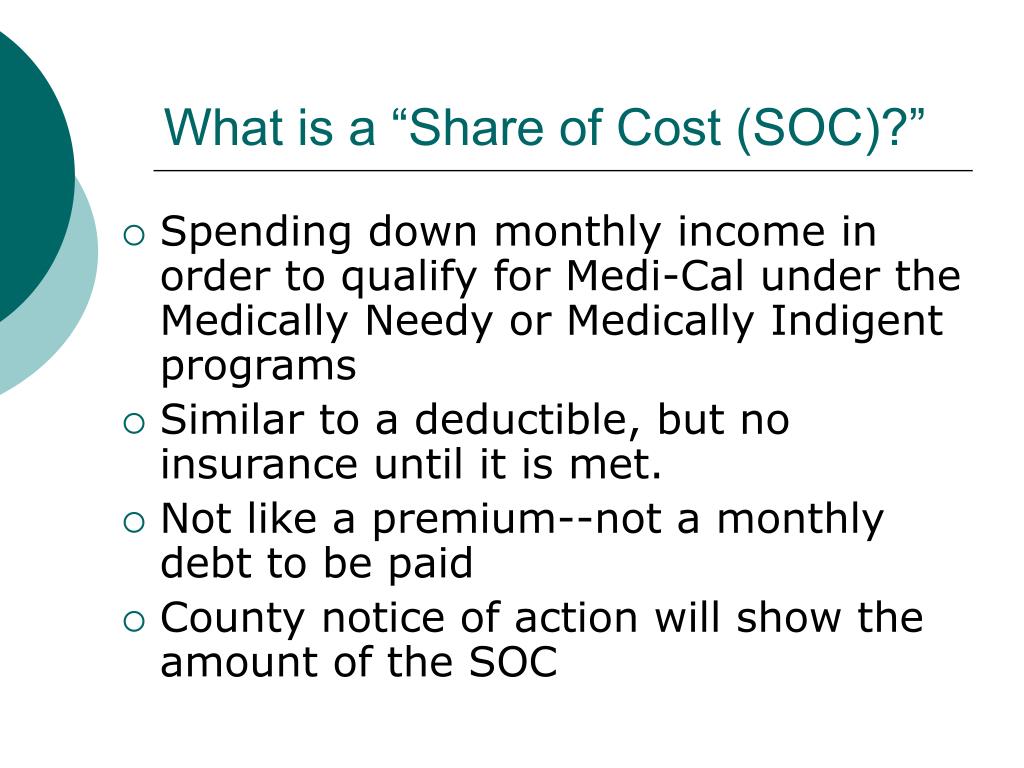 What is a “Share of Cost (SOC)?”

○ Spending down monthly income in order to qualify for Medi-Cal under the Medically Needy or Medically Indigent programs
○ Similar to a deductible, but no insurance until it is met.
○ Not like a premium--not a monthly debt to be paid
○ County notice of action will show the amount of the SOC